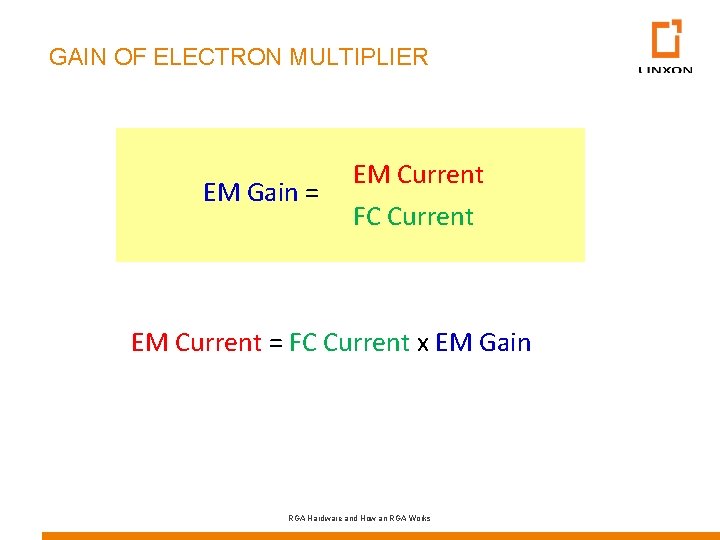 GAIN OF ELECTRON MULTIPLIER

LINXON

EM Gain = $\frac{\text{EM Current}}{\text{FC Current}}$

EM Current = FC Current x EM Gain

RGA Hardware and How an RGA Works